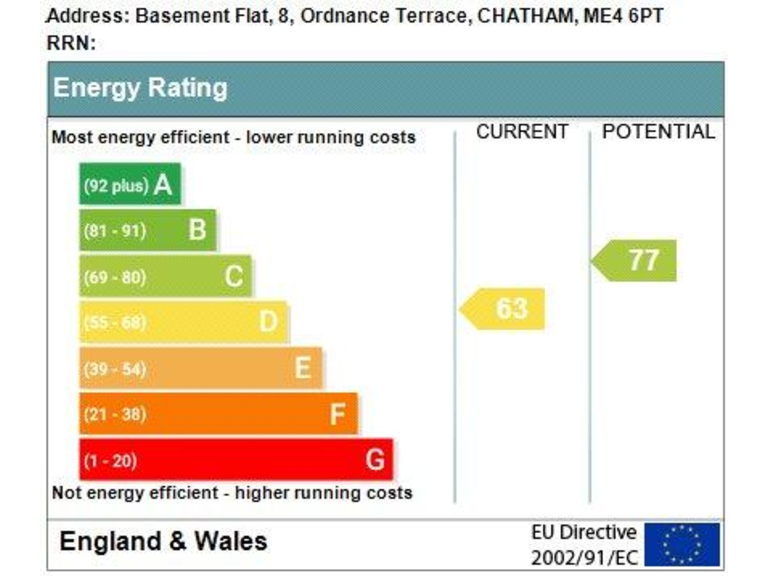 Address: Basement Flat, 8, Ordnance Terrace, CHATHAM, ME4 6PT
RRN:

Energy Rating

Most energy efficient - lower running costs

CURRENT

POTENTIAL

(92 plus) A

(81 - 91) B

(69 - 80) C

(55 - 68) D

(39 - 54) E

(21 - 38) F

(1 - 20) G

63

77

Not energy efficient - higher running costs

England & Wales

EU Directive
2002/91/EC